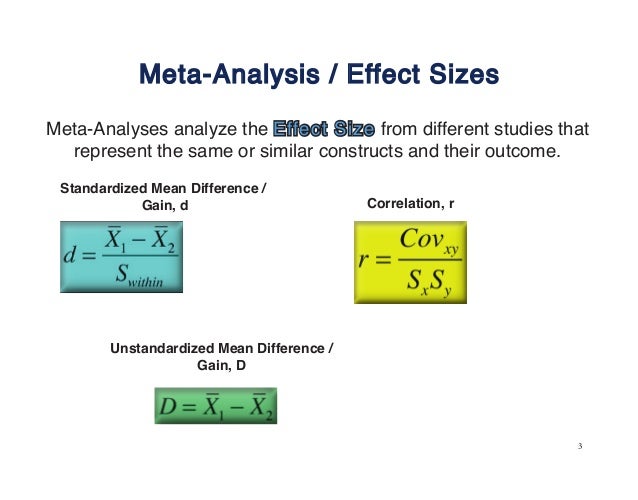 Meta-Analysis / Effect Sizes

Meta-Analyses analyze the Effect Size from different studies that represent the same or similar constructs and their outcome.

Standardized Mean Difference / Gain, d

$d = \frac{\bar{X}_1 - \bar{X}_2}{S_{within}}$

Correlation, r

$r = \frac{Cov_{xy}}{S_x S_y}$

Unstandardized Mean Difference / Gain, D

$D = \bar{X}_1 - \bar{X}_2$

3